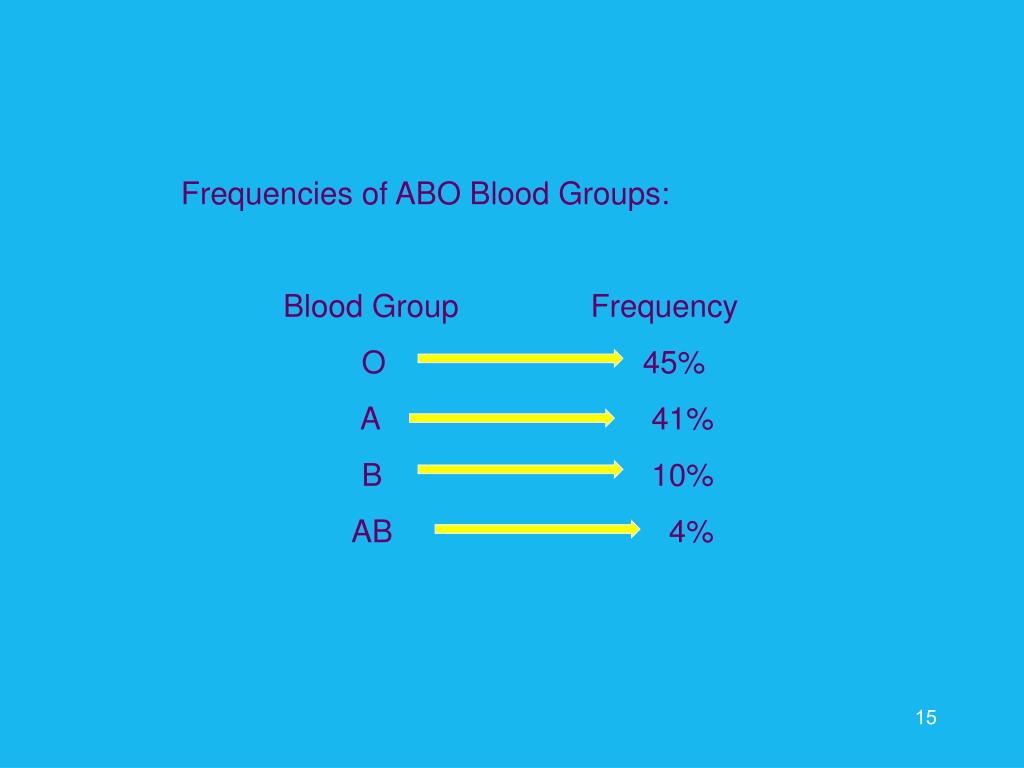 Frequencies of ABO Blood Groups:

| Blood Group | Frequency |
|---|---|
| O | 45% |
| A | 41% |
| B | 10% |
| AB | 4% |

15